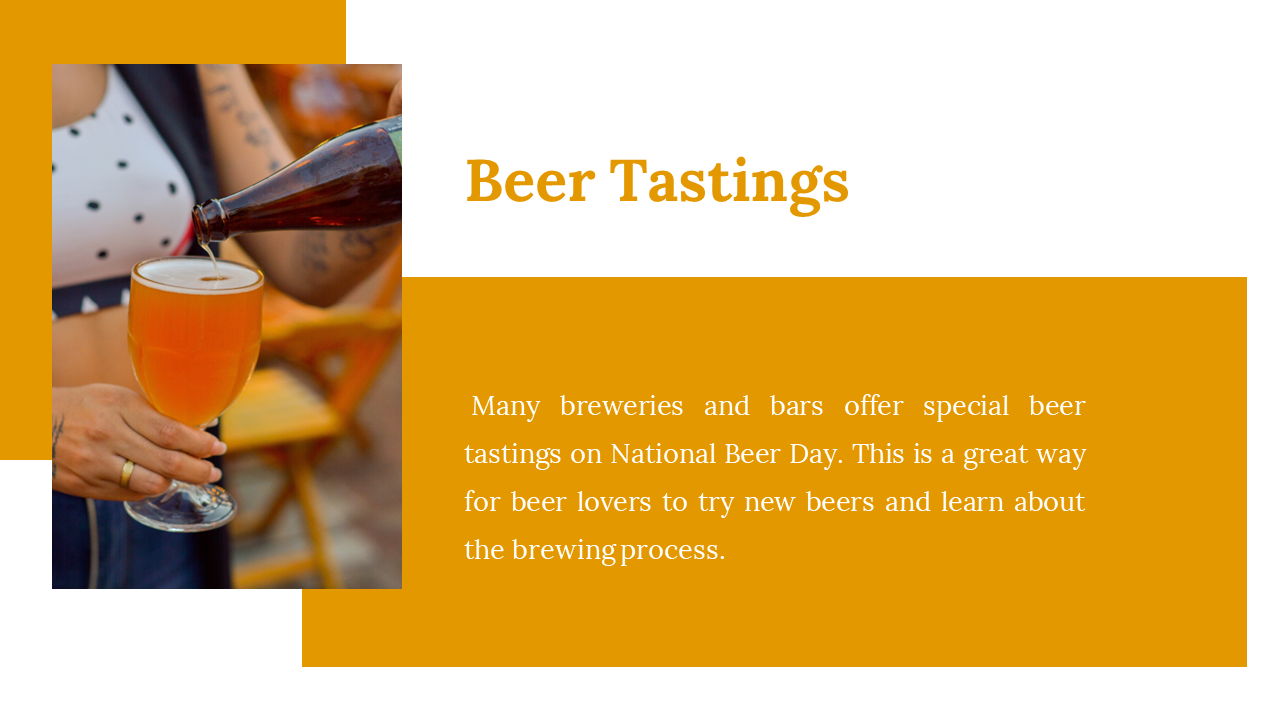 Beer Tastings

Many breweries and bars offer special beer tastings on National Beer Day. This is a great way for beer lovers to try new beers and learn about the brewing process.